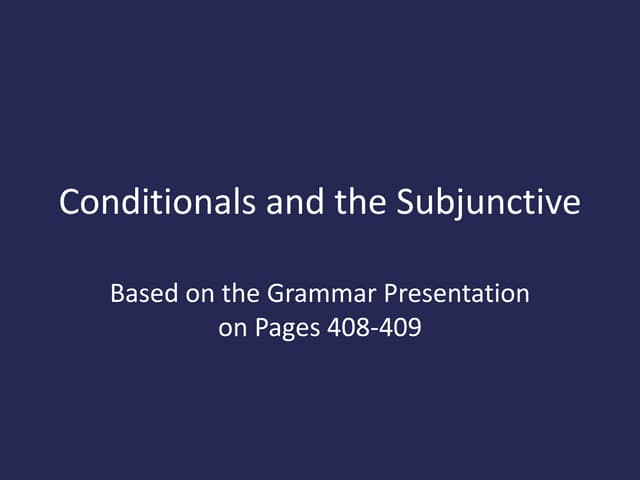 Conditionals and the Subjunctive

Based on the Grammar Presentation on Pages 408-409